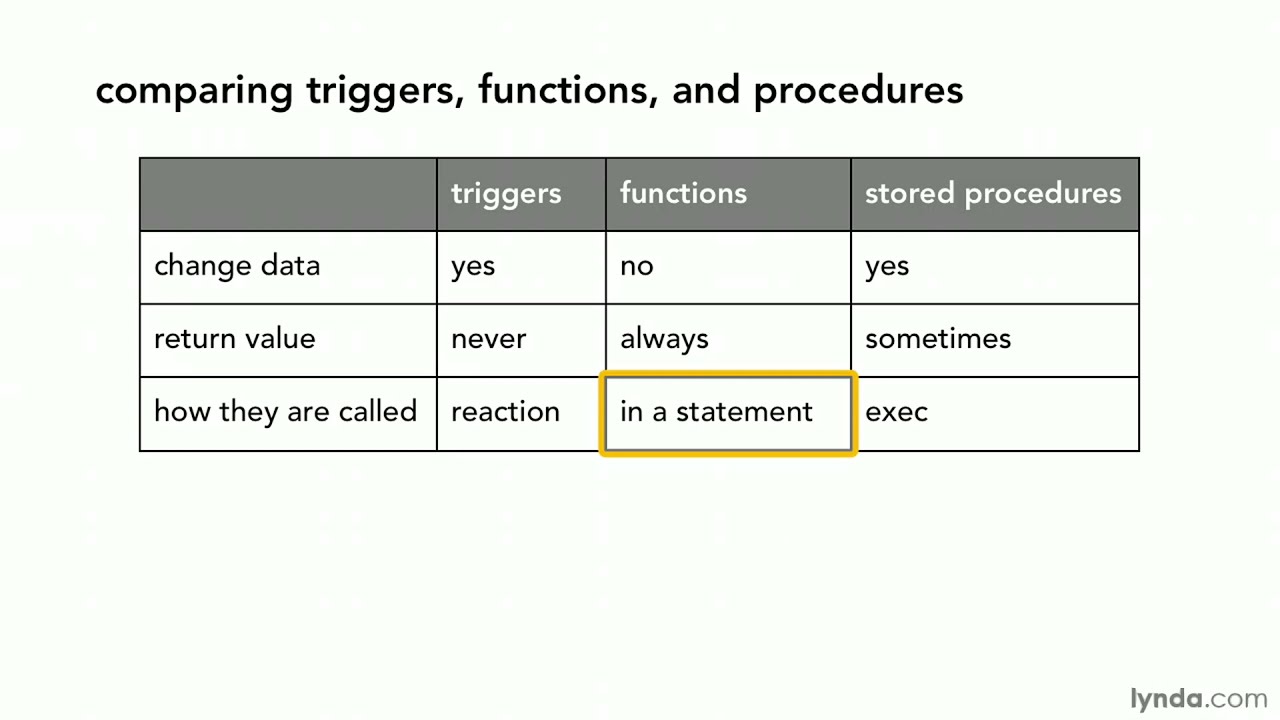 comparing triggers, functions, and procedures

| | triggers | functions | stored procedures |
|---|---|---|---|
| change data | yes | no | yes |
| return value | never | always | sometimes |
| how they are called | reaction | in a statement | exec |

lynda.com